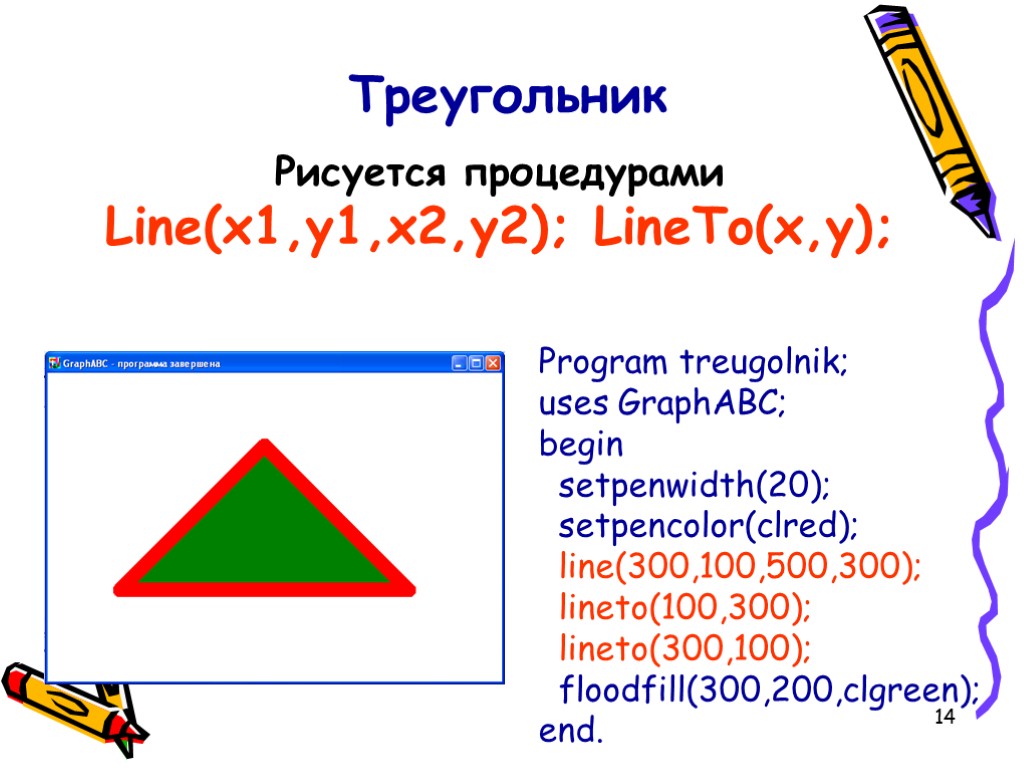 Треугольник

Рисуется процедурами
Line(x1,y1,x2,y2); LineTo(x,y);

GraphABC - программа завершена

Program treugolnik;
uses GraphABC;
begin
setpenwidth(20);
setpencolor(clred);
line(300,100,500,300);
lineto(100,300);
lineto(300,100);
floodfill(300,200,clgreen);
end.

14